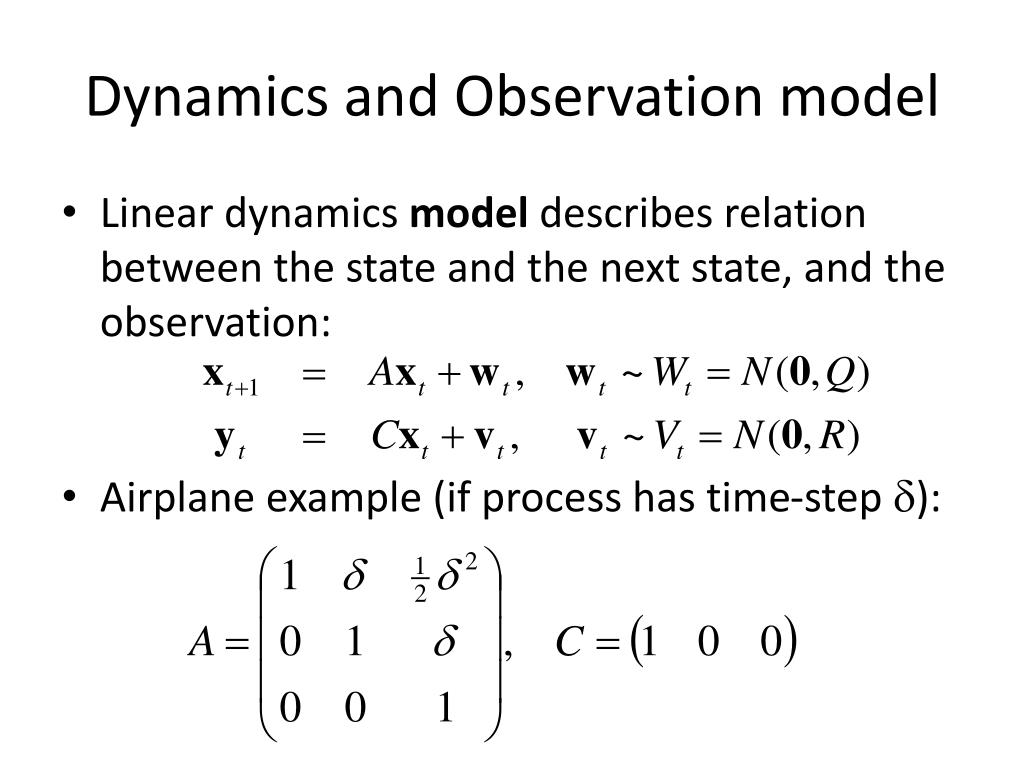 Dynamics and Observation model

• Linear dynamics **model** describes relation between the state and the next state, and the observation:

$\mathbf{x}_{t+1} = A\mathbf{x}_t + \mathbf{w}_t, \quad \mathbf{w}_t \sim W_t = N(\mathbf{0}, Q)$

$\mathbf{y}_t = C\mathbf{x}_t + \mathbf{v}_t, \quad \mathbf{v}_t \sim V_t = N(\mathbf{0}, R)$

• Airplane example (if process has time-step $\delta$):

$A = \begin{pmatrix} 1 & \delta & \frac{1}{2}\delta^2 \\ 0 & 1 & \delta \\ 0 & 0 & 1 \end{pmatrix}, \quad C = \begin{pmatrix} 1 & 0 & 0 \end{pmatrix}$